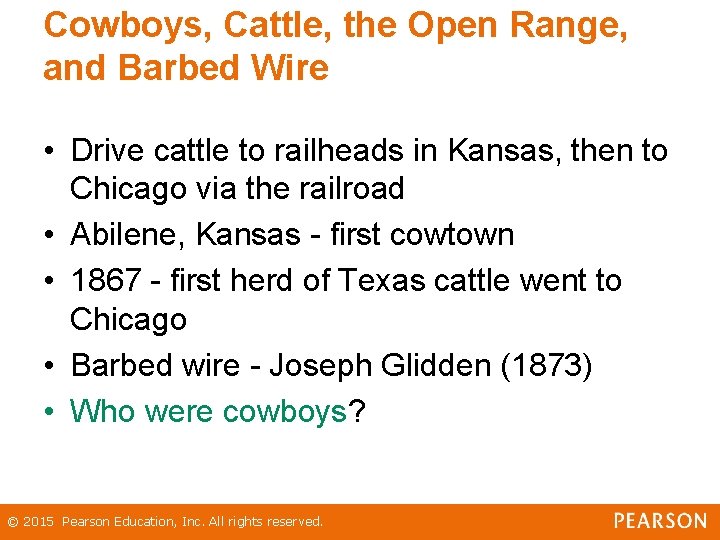 Cowboys, Cattle, the Open Range, and Barbed Wire

• Drive cattle to railheads in Kansas, then to Chicago via the railroad
• Abilene, Kansas - first cowtown
• 1867 - first herd of Texas cattle went to Chicago
• Barbed wire - Joseph Glidden (1873)
• Who were cowboys?

© 2015 Pearson Education, Inc. All rights reserved.

PEARSON